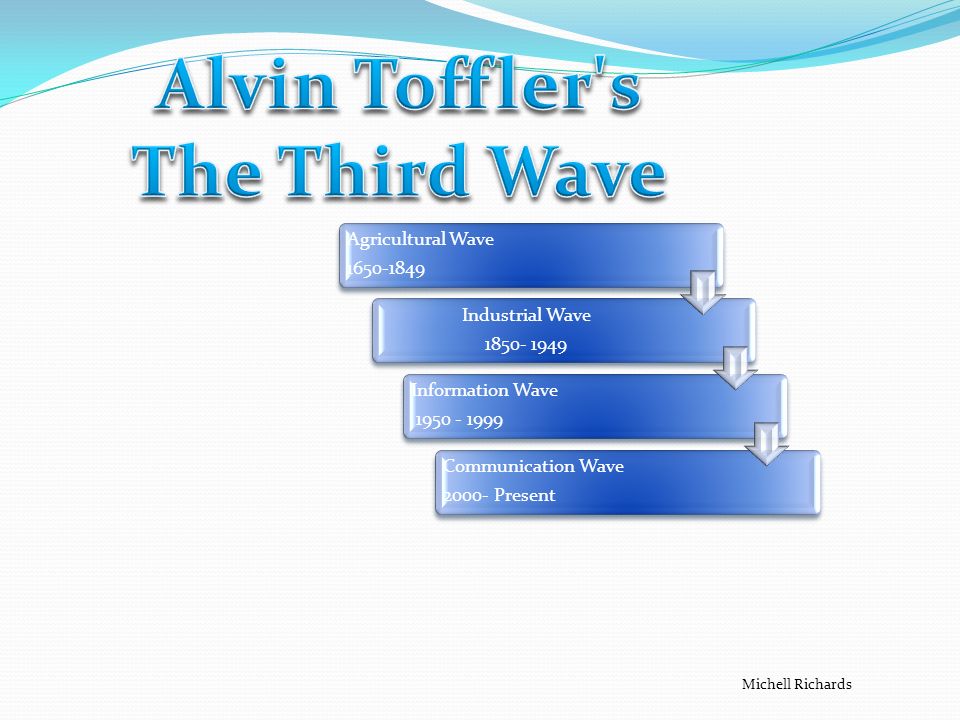 Alvin Toffler's
The Third Wave

Agricultural Wave
1650-1849

Industrial Wave
1850- 1949

Information Wave
1950 - 1999

Communication Wave
2000- Present

Michell Richards